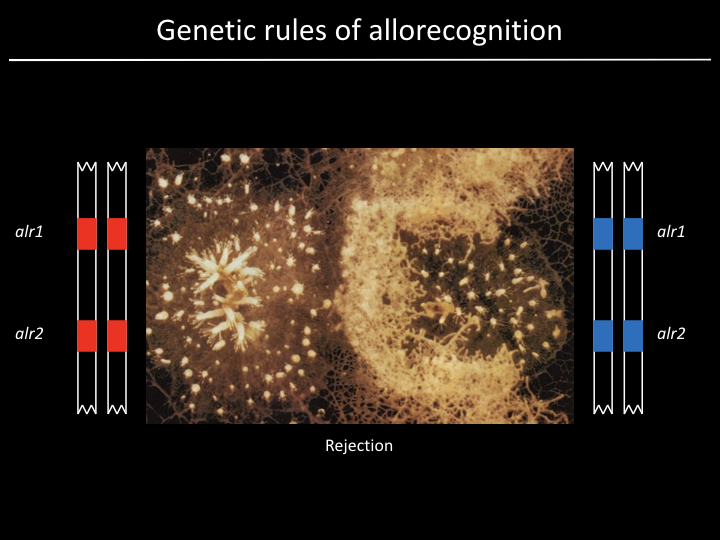 Genetic rules of allorecognition

alr1

alr2

alr1

alr2

Rejection